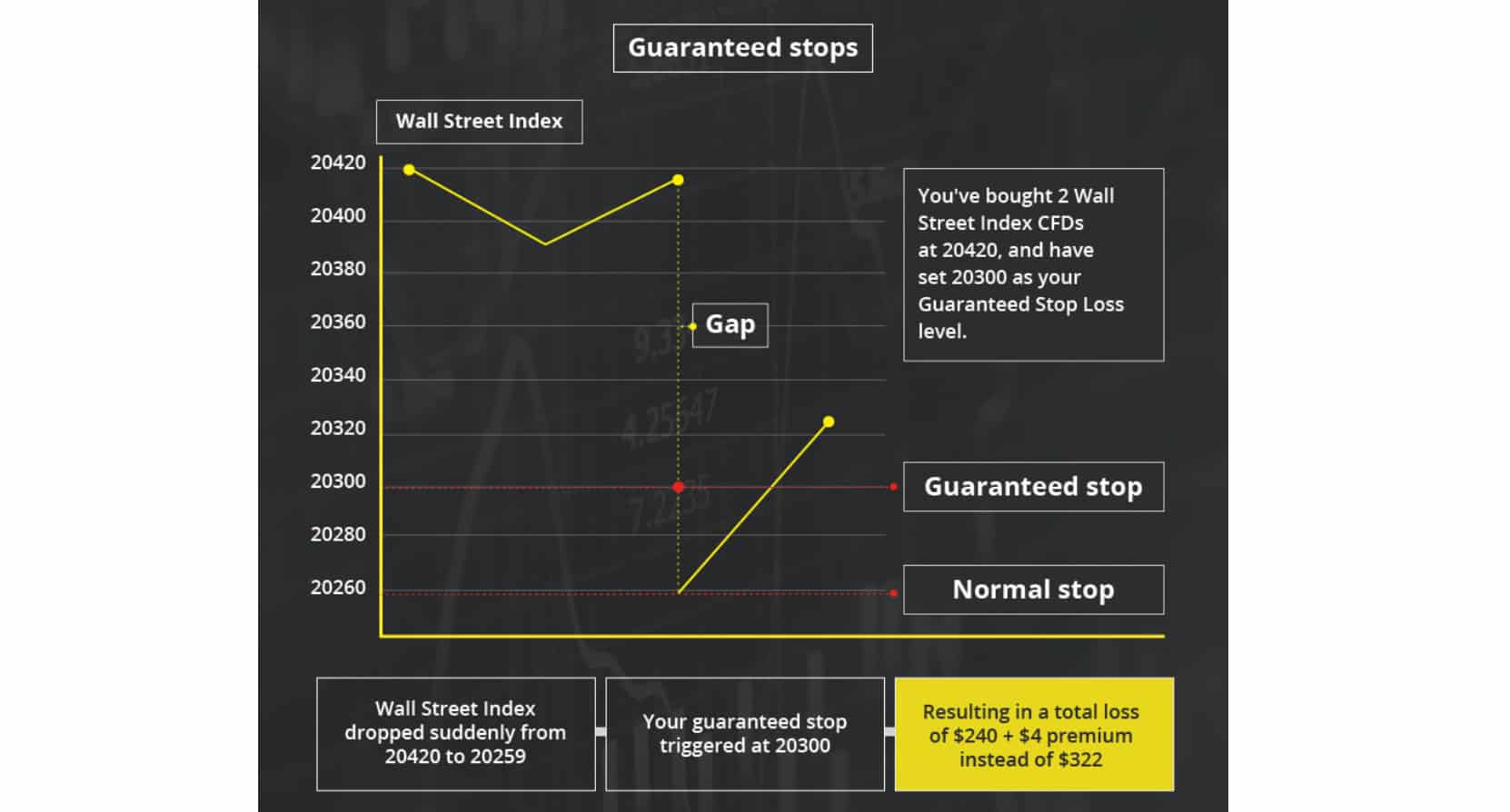 Guaranteed stops

Wall Street Index

20420
20400
20380
20360
20340
20320
20300
20280
20260

Gap

You've bought 2 Wall Street Index CFDs at 20420, and have set 20300 as your Guaranteed Stop Loss level.

Guaranteed stop

Normal stop

Wall Street Index dropped suddenly from 20420 to 20259

Your guaranteed stop triggered at 20300

Resulting in a total loss of $240 + $4 premium instead of $322